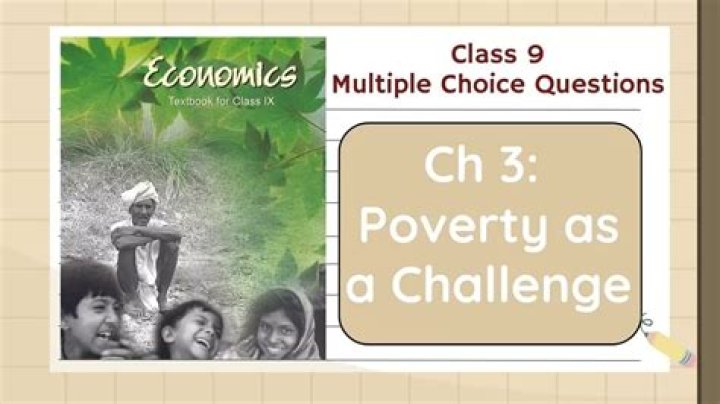 Economics
Textbook for Class IX

Class 9
Multiple Choice Questions

Ch 3:
Poverty as a Challenge